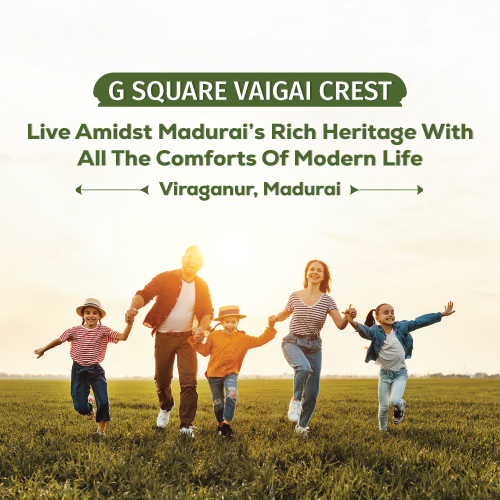 G SQUARE VAIGAI CREST

Live Amidst Madurai's Rich Heritage With All The Comforts Of Modern Life

Viraganur, Madurai